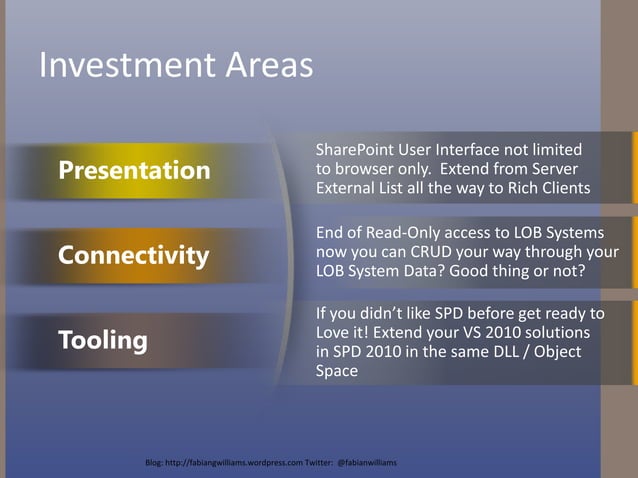 Investment Areas

Presentation

SharePoint User Interface not limited to browser only.  Extend from Server External List all the way to Rich Clients

Connectivity

End of Read-Only access to LOB Systems now you can CRUD your way through your LOB System Data? Good thing or not?

Tooling

If you didn't like SPD before get ready to Love it! Extend your VS 2010 solutions in SPD 2010 in the same DLL / Object Space

Blog: http://fabiangwilliams.wordpress.com Twitter: @fabianwilliams